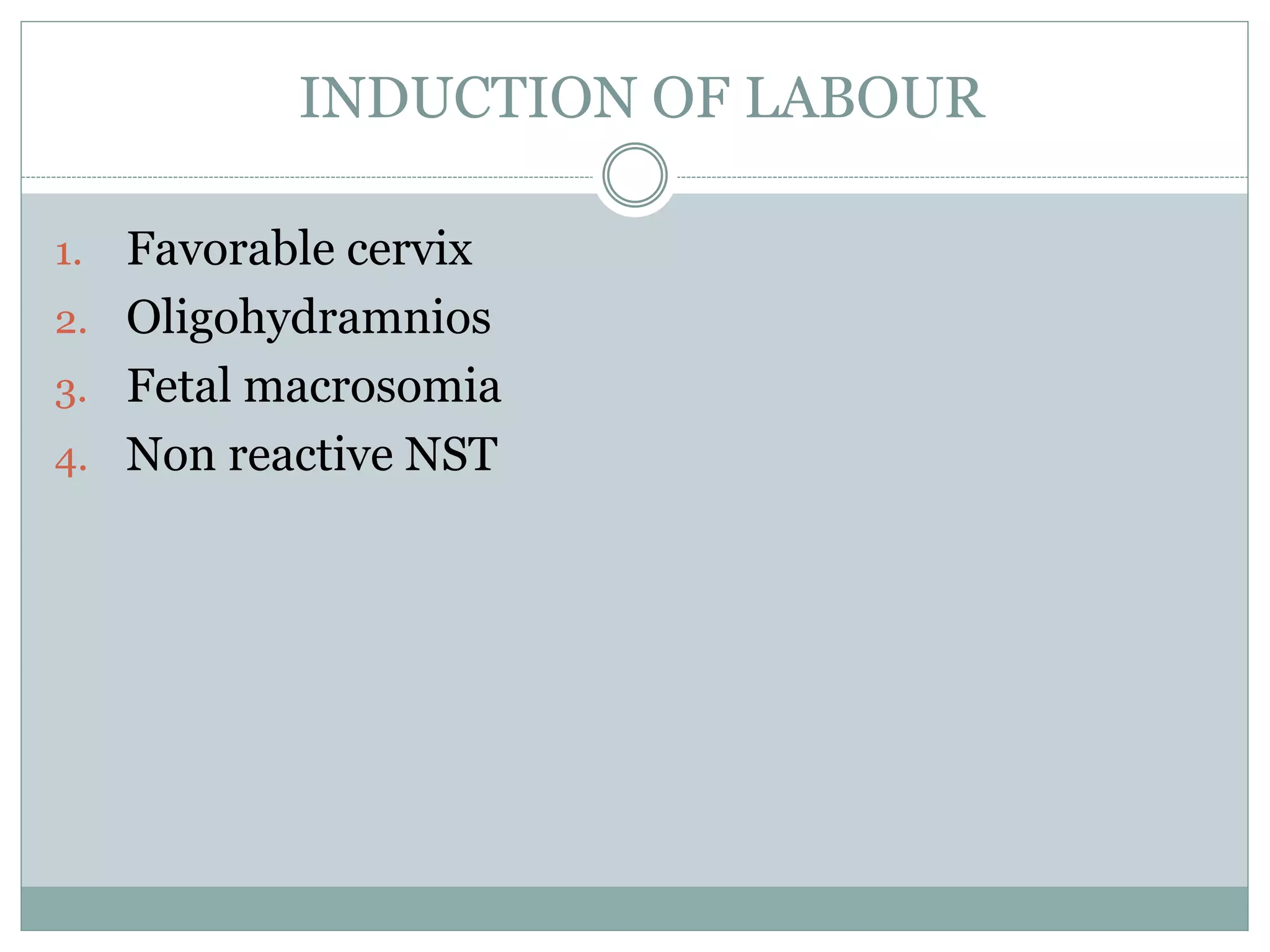 INDUCTION OF LABOUR

1. Favorable cervix
2. Oligohydramnios
3. Fetal macrosomia
4. Non reactive NST